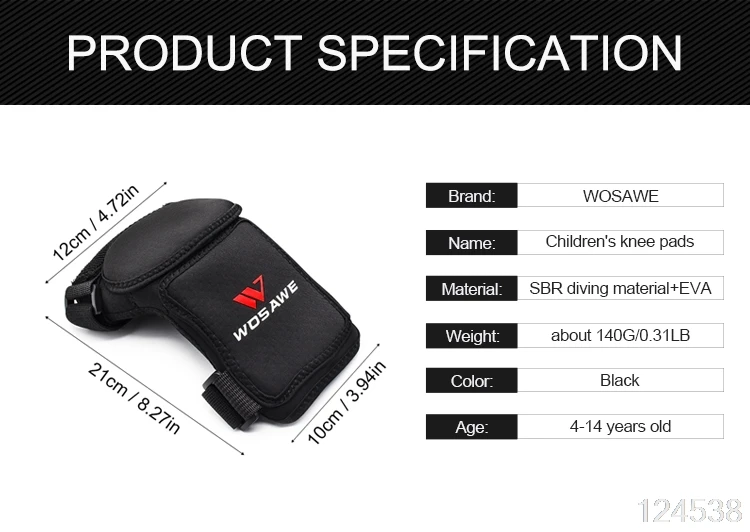 PRODUCT SPECIFICATION

12cm / 4.72in

WOSAWE

21cm / 8.27in

10cm / 3.94in

| Brand: | WOSAWE |
|---|---|
| Name: | Children's knee pads |
| Material: | SBR diving material+EVA |
| Weight: | about 140G/0.31LB |
| Color: | Black |
| Age: | 4-14 years old |

124538